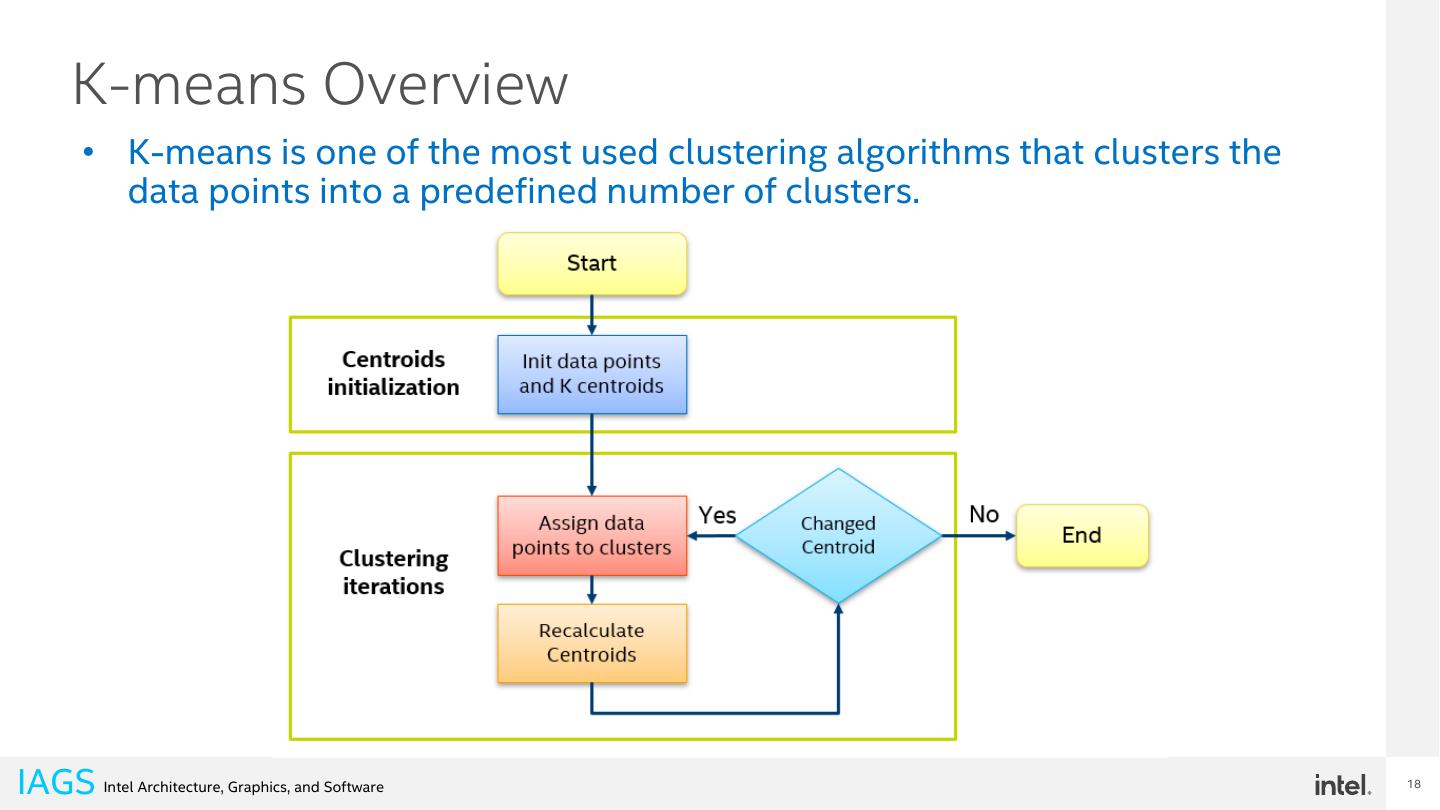 K-means Overview

• K-means is one of the most used clustering algorithms that clusters the data points into a predefined number of clusters.

Start

Centroids initialization

Init data points and K centroids

Clustering iterations

Assign data points to clusters

Yes

Changed Centroid

No

End

Recalculate Centroids

IAGS Intel Architecture, Graphics, and Software

intel.

18